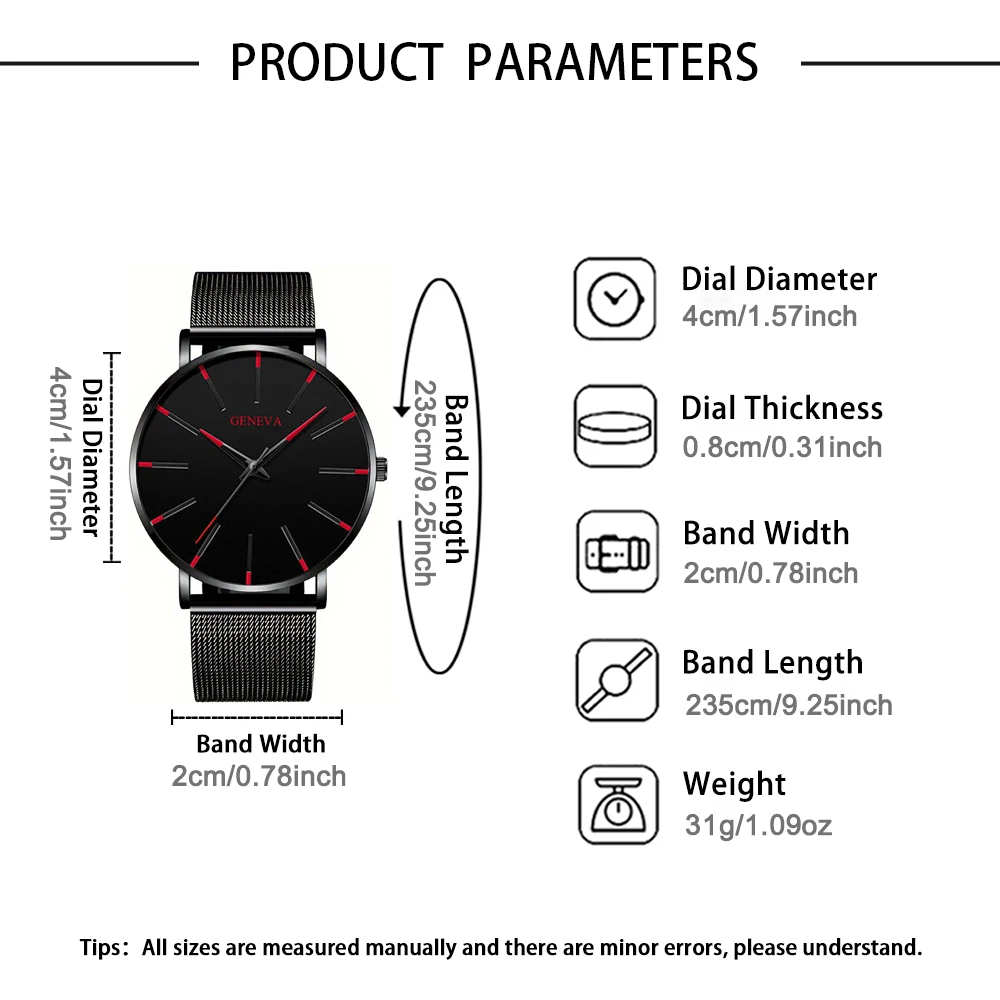 PRODUCT PARAMETERS

Dial Diameter
4cm/1.57inch

GENEVA

Band Length
235cm/9.25inch

Band Width
2cm/0.78inch

Dial Diameter
4cm/1.57inch

Dial Thickness
0.8cm/0.31inch

Band Width
2cm/0.78inch

Band Length
235cm/9.25inch

Weight
31g/1.09oz

Tips: All sizes are measured manually and there are minor errors, please understand.